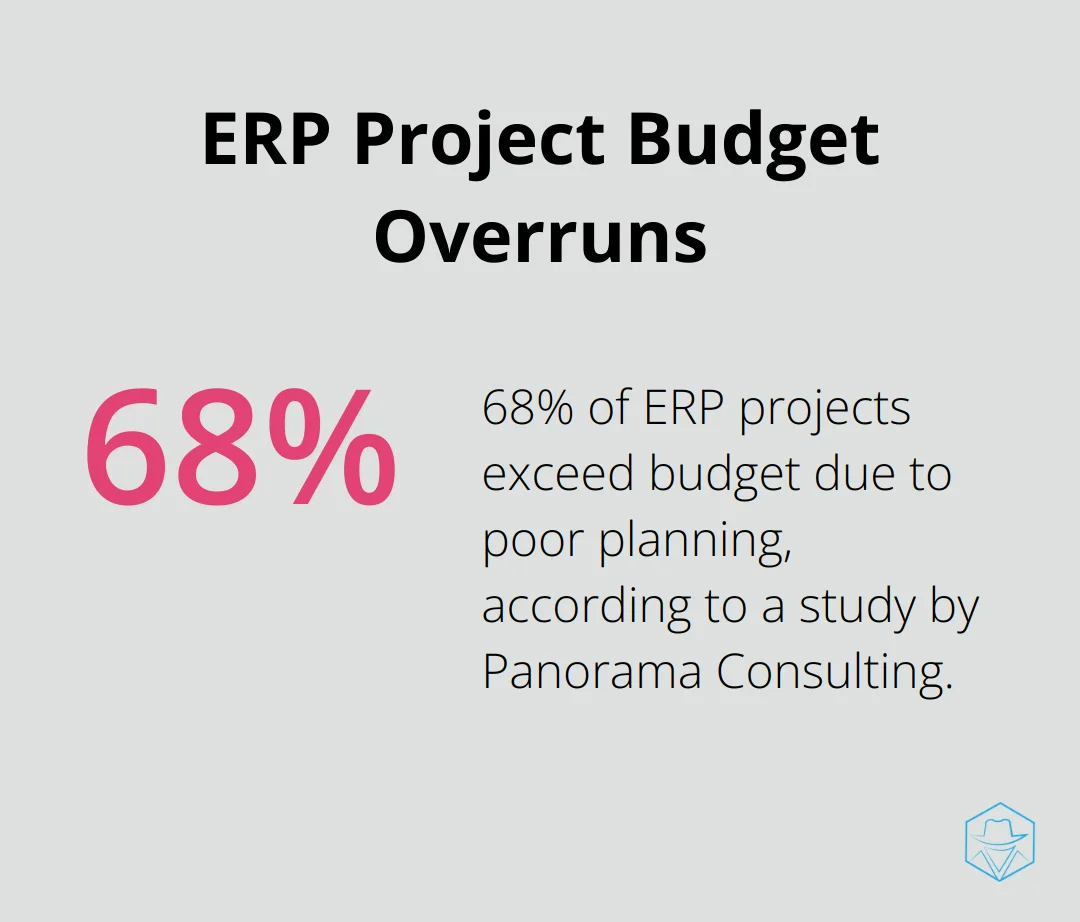 ERP Project Budget Overruns

68%

68% of ERP projects exceed budget due to poor planning, according to a study by Panorama Consulting.